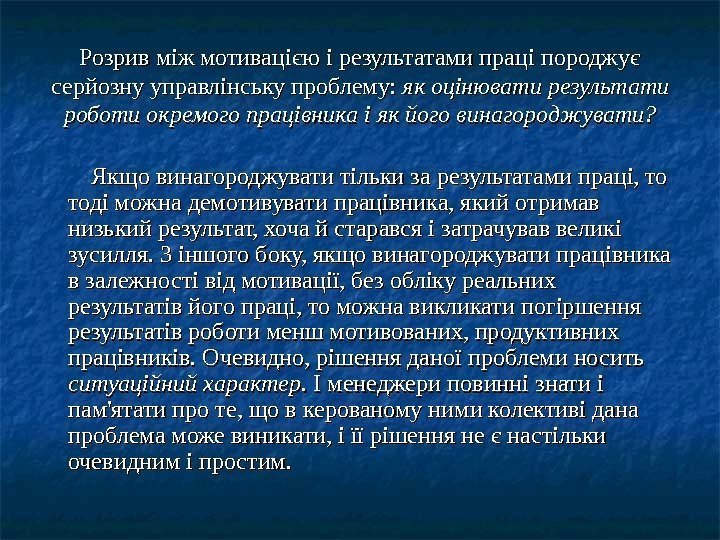 Розрив між мотивацією і результатами праці породжує серйозну управлінську проблему: як оцінювати результати роботи окремого працівника і як його винагороджувати?

Якщо винагороджувати тільки за результатами праці, то тоді можна демотивувати працівника, який отримав низький результат, хоча й старався і затрачував великі зусилля. З іншого боку, якщо винагороджувати працівника в залежності від мотивації, без обліку реальних результатів його праці, то можна викликати погіршення результатів роботи менш мотивованих, продуктивних працівників. Очевидно, рішення даної проблеми носить ситуаційний характер. І менеджери повинні знати і пам'ятати про те, що в керованому ними колективі дана проблема може виникати, і її рішення не є настільки очевидним і простим.